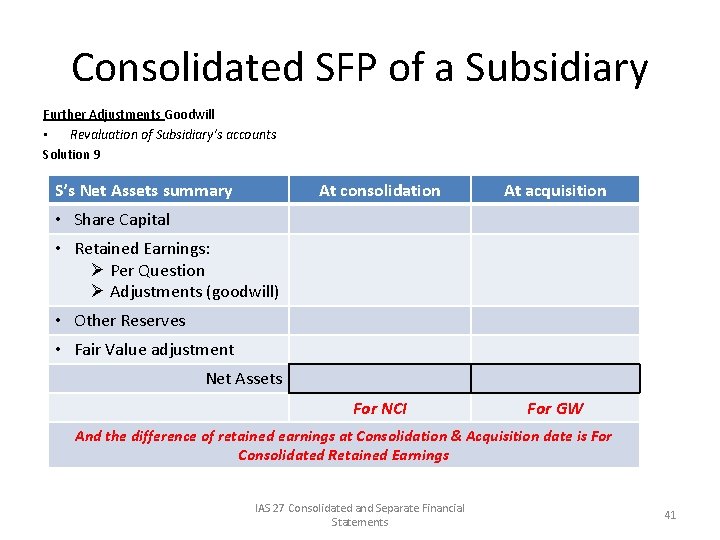 Consolidated SFP of a Subsidiary

Further Adjustments Goodwill
• Revaluation of Subsidiary's accounts
Solution 9

| S's Net Assets summary | At consolidation | At acquisition |
|---|---|---|
| • Share Capital | | |
| • Retained Earnings: ➢ Per Question ➢ Adjustments (goodwill) | | |
| • Other Reserves | | |
| • Fair Value adjustment | | |
| Net Assets | | |
| | For NCI | For GW |
| And the difference of retained earnings at Consolidation & Acquisition date is For Consolidated Retained Earnings | | |

IAS 27 Consolidated and Separate Financial Statements

41